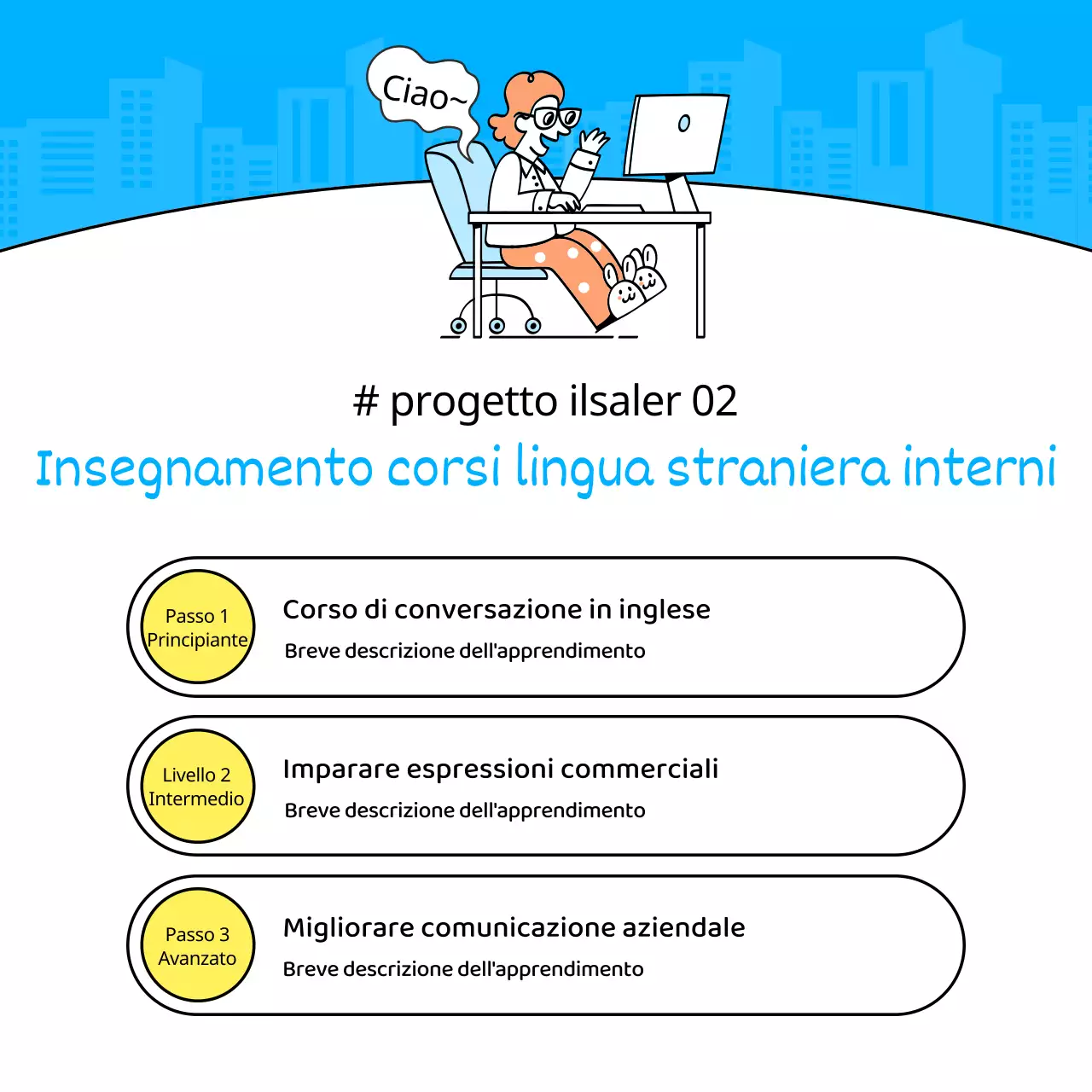 Ciao~

# progetto ilsaler 02

Insegnamento corsi lingua straniera interni

Passo 1
Principiante

Corso di conversazione in inglese

Breve descrizione dell'apprendimento

Livello 2
Intermedio

Imparare espressioni commerciali

Breve descrizione dell'apprendimento

Passo 3
Avanzato

Migliorare comunicazione aziendale

Breve descrizione dell'apprendimento